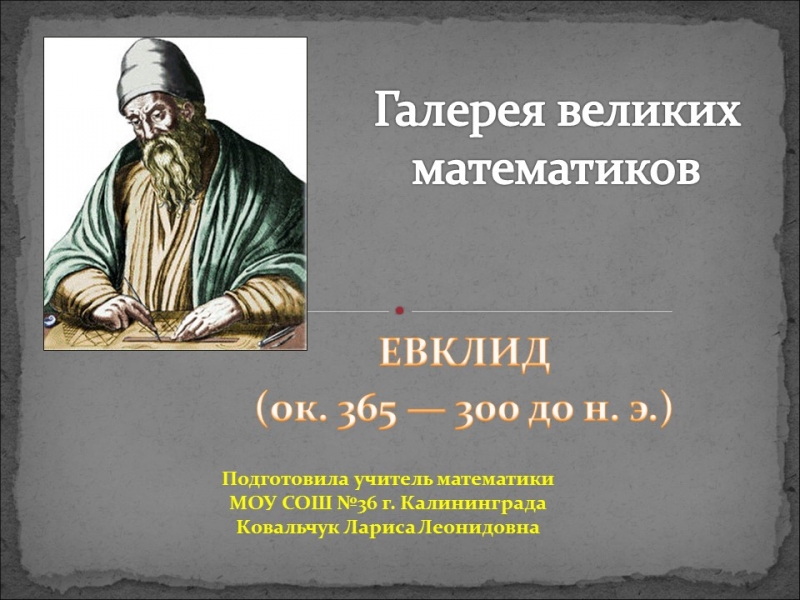 Галерея великих математиков

ЕВКЛИД
(ок. 365 — 300 до н. э.)

Подготовила учитель математики
МОУ СОШ №36 г. Калининграда
Ковальчук Лариса Леонидовна